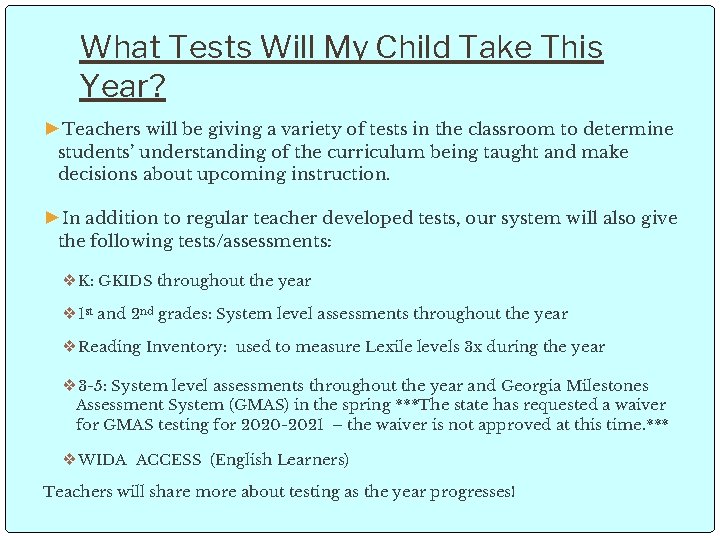 What Tests Will My Child Take This Year?

►Teachers will be giving a variety of tests in the classroom to determine students' understanding of the curriculum being taught and make decisions about upcoming instruction.

►In addition to regular teacher developed tests, our system will also give the following tests/assessments:

❖K: GKIDS throughout the year

❖1st and 2nd grades: System level assessments throughout the year

❖Reading Inventory: used to measure Lexile levels 3x during the year

❖3-5: System level assessments throughout the year and Georgia Milestones Assessment System (GMAS) in the spring ***The state has requested a waiver for GMAS testing for 2020-2021 – the waiver is not approved at this time.***

❖WIDA ACCESS (English Learners)

Teachers will share more about testing as the year progresses!